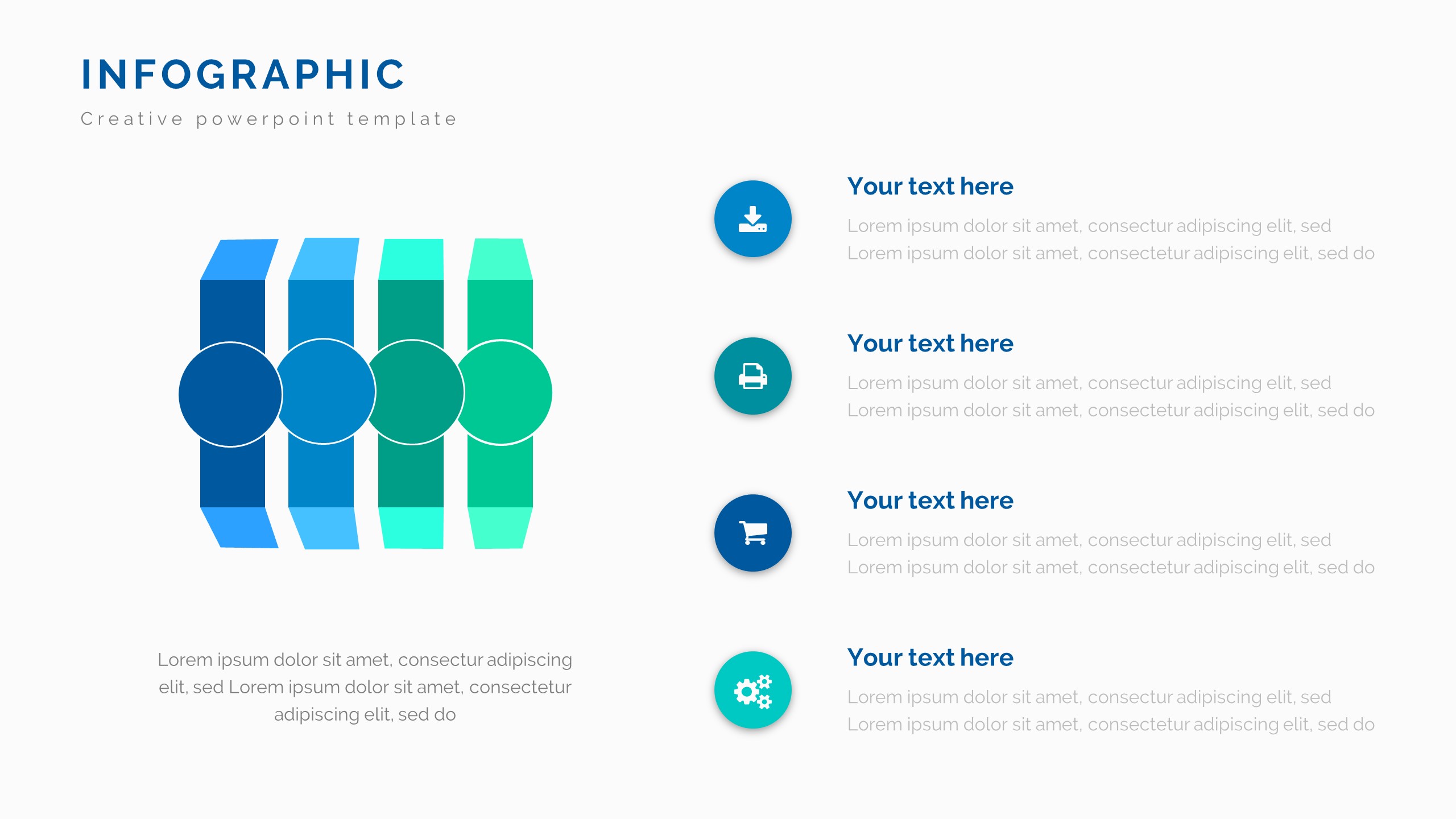 INFOGRAPHIC

Creative powerpoint template

Lorem ipsum dolor sit amet, consectur adipiscing elit, sed Lorem ipsum dolor sit amet, consectetur adipiscing elit, sed do

Your text here

Lorem ipsum dolor sit amet, consectur adipiscing elit, sed Lorem ipsum dolor sit amet, consectetur adipiscing elit, sed do

Your text here

Lorem ipsum dolor sit amet, consectur adipiscing elit, sed Lorem ipsum dolor sit amet, consectetur adipiscing elit, sed do

Your text here

Lorem ipsum dolor sit amet, consectur adipiscing elit, sed Lorem ipsum dolor sit amet, consectetur adipiscing elit, sed do

Your text here

Lorem ipsum dolor sit amet, consectur adipiscing elit, sed Lorem ipsum dolor sit amet, consectetur adipiscing elit, sed do